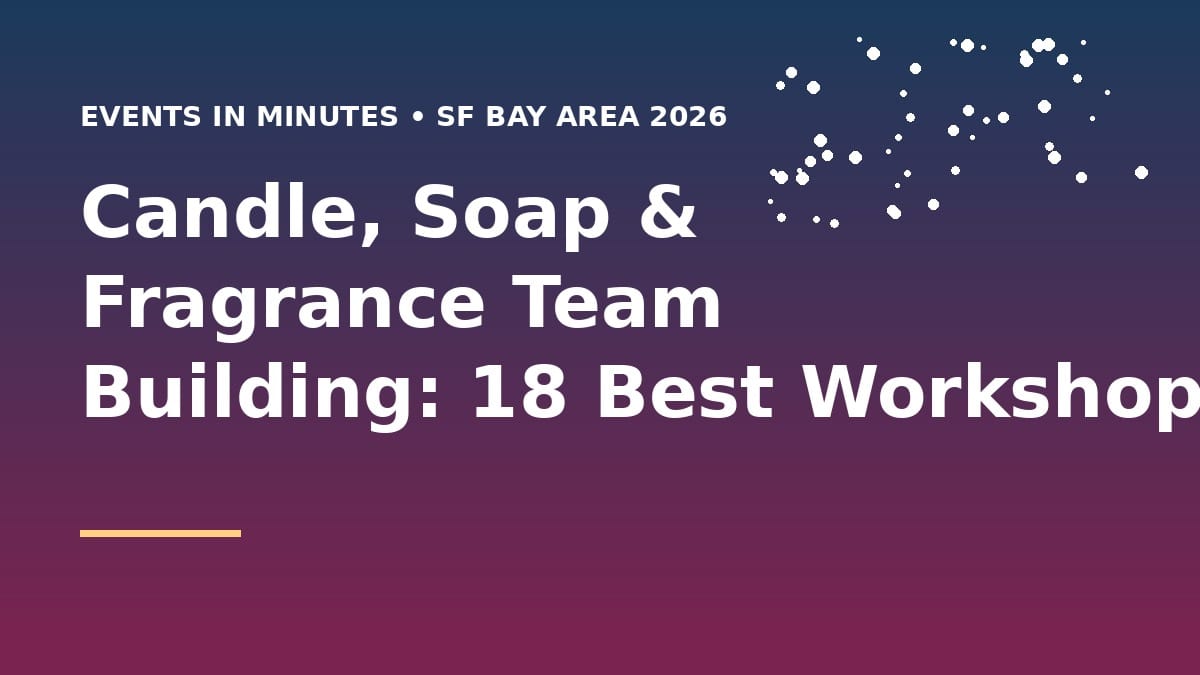 EVENTS IN MINUTES • SF BAY AREA 2026

Candle, Soap & Fragrance Team Building: 18 Best Workshop